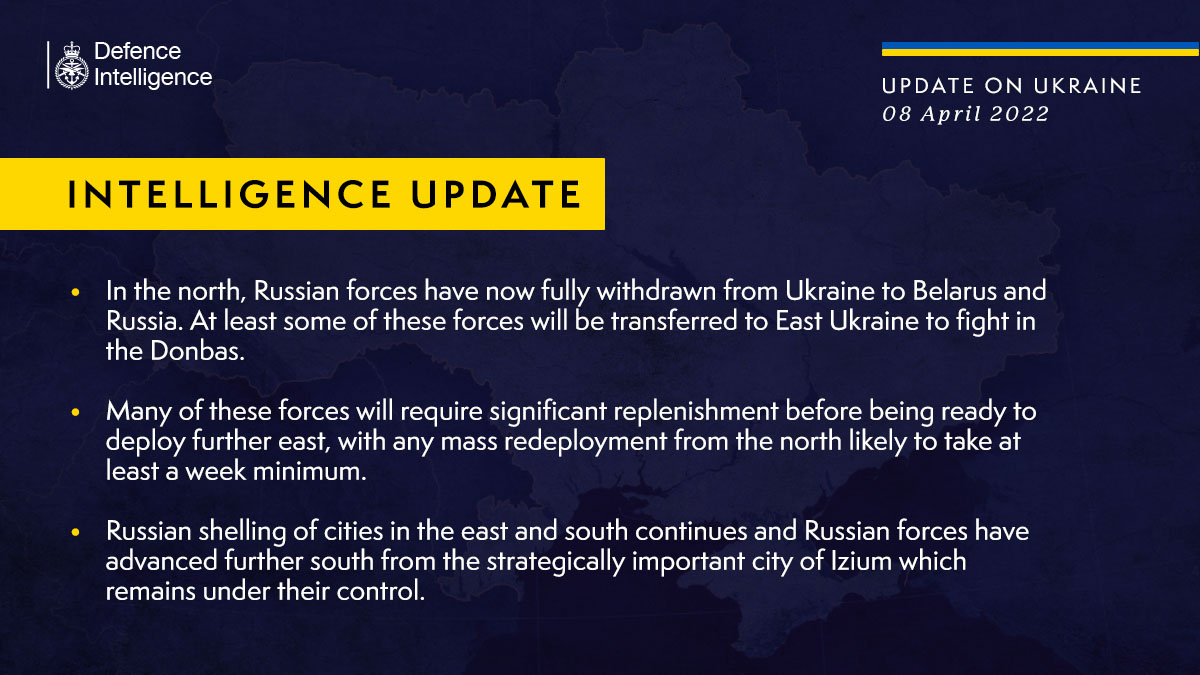 Defence Intelligence

UPDATE ON UKRAINE
08 April 2022

INTELLIGENCE UPDATE

• In the north, Russian forces have now fully withdrawn from Ukraine to Belarus and Russia. At least some of these forces will be transferred to East Ukraine to fight in the Donbas.

• Many of these forces will require significant replenishment before being ready to deploy further east, with any mass redeployment from the north likely to take at least a week minimum.

• Russian shelling of cities in the east and south continues and Russian forces have advanced further south from the strategically important city of Izium which remains under their control.